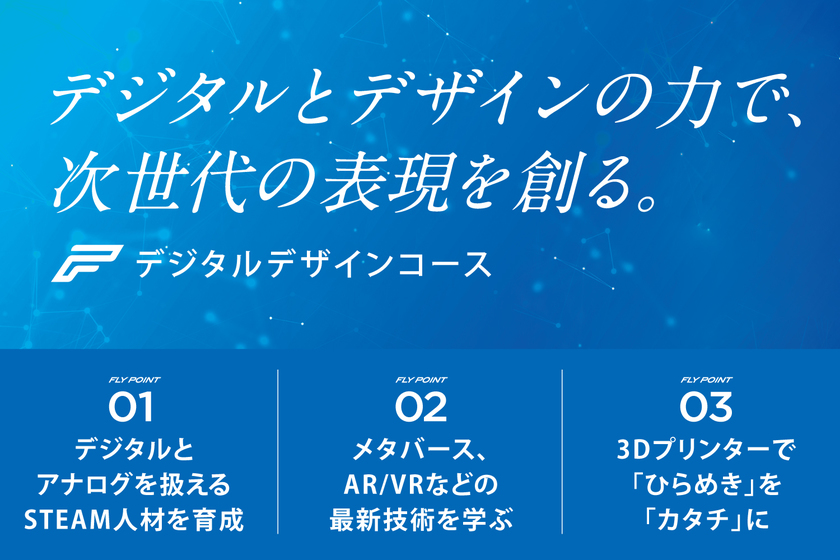 デジタルとデザインの力で、
次世代の表現を創る。

デジタルデザインコース

FLY POINT
01
デジタルと
アナログを扱える
STEAM人材を育成

FLY POINT
02
メタバース、
AR/VRなどの
最新技術を学ぶ

FLY POINT
03
3Dプリンターで
「ひらめき」を
「カタチ」に